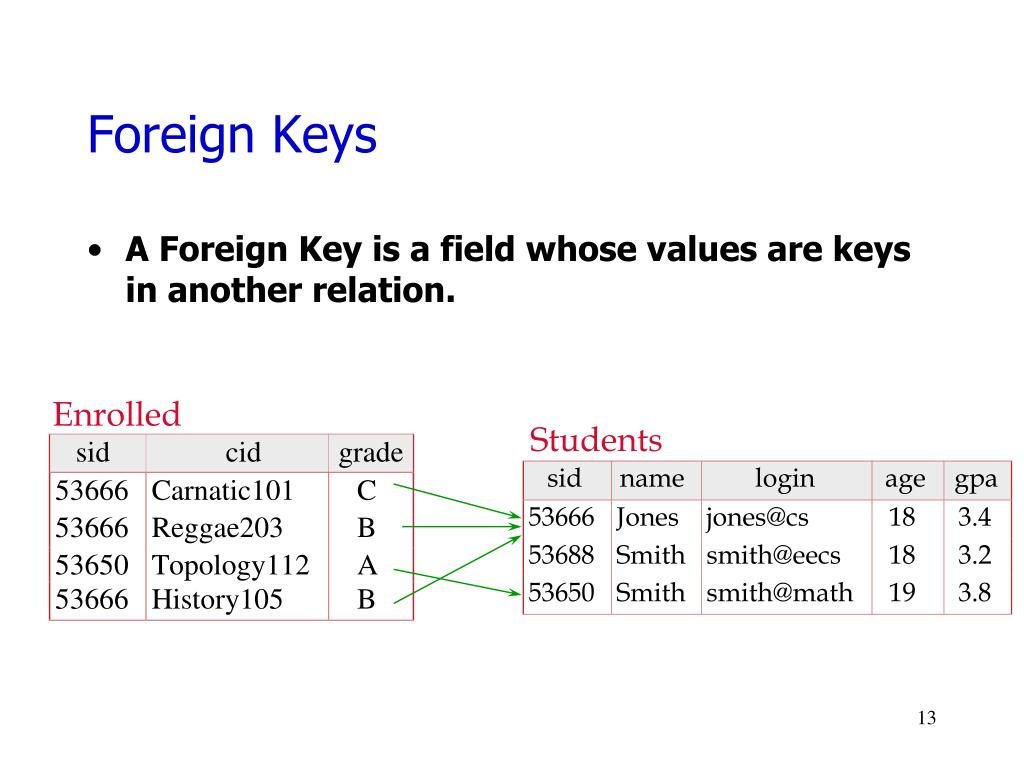 Foreign Keys

• A Foreign Key is a field whose values are keys in another relation.

Enrolled

| sid | cid | grade |
|---|---|---|
| 53666 | Carnatic101 | C |
| 53666 | Reggae203 | B |
| 53650 | Topology112 | A |
| 53666 | History105 | B |

Students

| sid | name | login | age | gpa |
|---|---|---|---|---|
| 53666 | Jones | jones@cs | 18 | 3.4 |
| 53688 | Smith | smith@eecs | 18 | 3.2 |
| 53650 | Smith | smith@math | 19 | 3.8 |

13